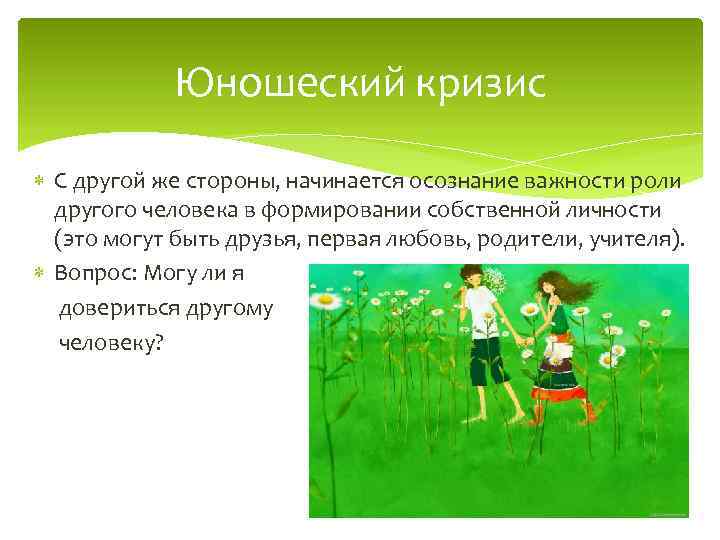 Юношеский кризис

С другой же стороны, начинается осознание важности роли другого человека в формировании собственной личности (это могут быть друзья, первая любовь, родители, учителя).

Вопрос: Могу ли я довериться другому человеку?